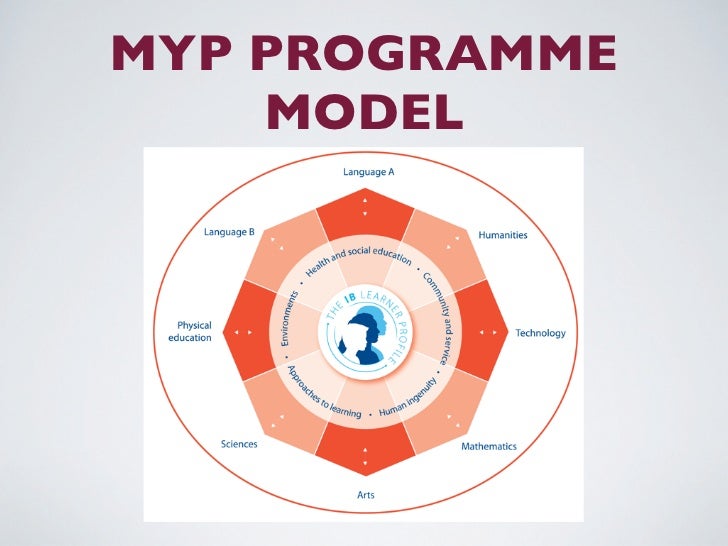 MYP PROGRAMME MODEL

Language A
Humanities
Technology
Mathematics
Arts
Sciences
Physical education
Language B

Health and social education
Community and service
Human ingenuity
Approaches to learning
Environments

THE IB LEARNER PROFILE